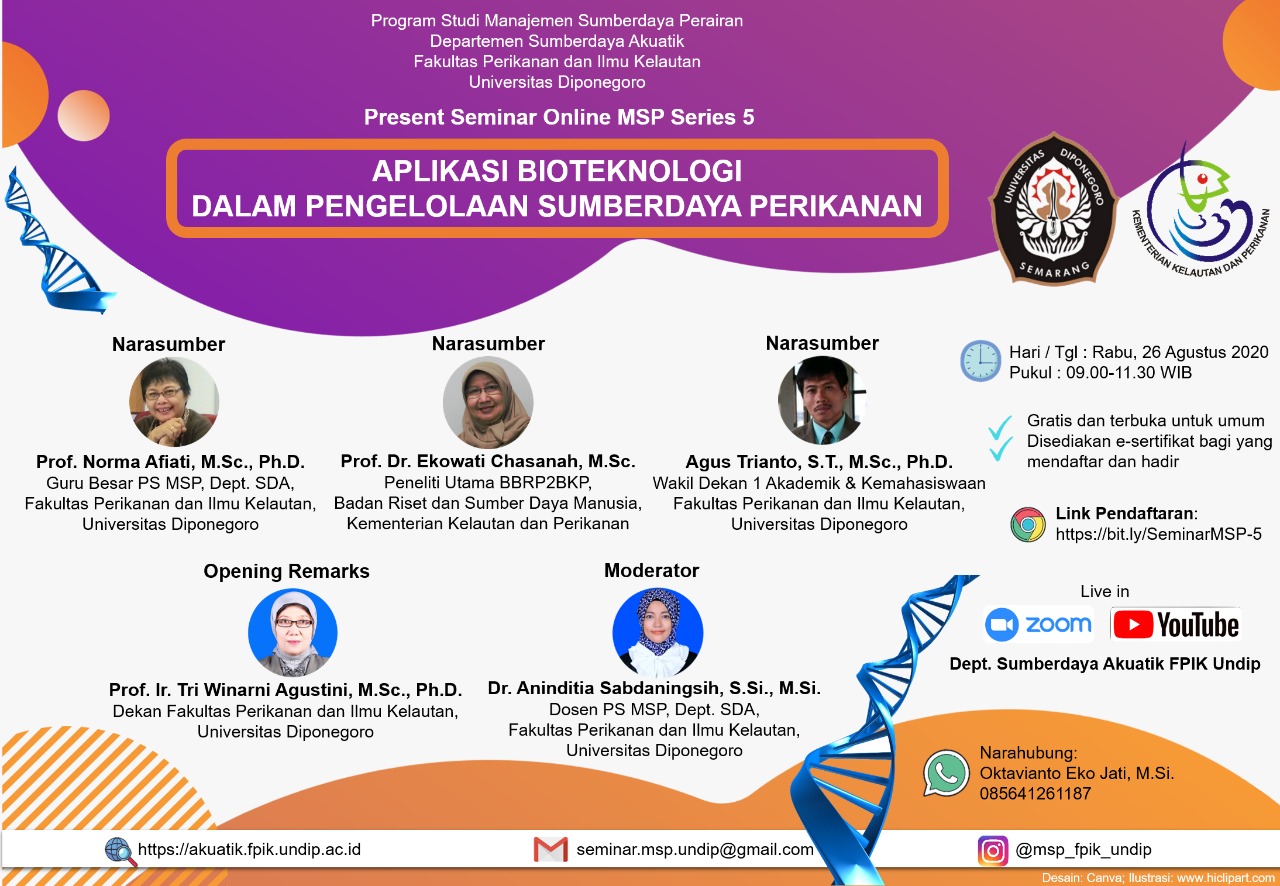 Program Studi Manajemen Sumberdaya Perairan
Departemen Sumberdaya Akuatik
Fakultas Perikanan dan Ilmu Kelautan
Universitas Diponegoro

Present Seminar Online MSP Series 5

APLIKASI BIOTEKNOLOGI
DALAM PENGELOLAAN SUMBERDAYA PERIKANAN

UNIVERSITAS DIPONEGORO SEMARANG

KEMENTERIAN KELAUTAN DAN PERIKANAN

Narasumber
Prof. Norma Afiati, M.Sc., Ph.D.
Guru Besar PS MSP, Dept. SDA, Fakultas Perikanan dan Ilmu Kelautan, Universitas Diponegoro

Narasumber
Prof. Dr. Ekowati Chasanah, M.Sc.
Peneliti Utama BBRP2BKP, Badan Riset dan Sumber Daya Manusia, Kementerian Kelautan dan Perikanan

Narasumber
Agus Trianto, S.T., M.Sc., Ph.D.
Wakil Dekan 1 Akademik & Kemahasiswaan Fakultas Perikanan dan Ilmu Kelautan, Universitas Diponegoro

Hari / Tgl : Rabu, 26 Agustus 2020
Pukul : 09.00-11.30 WIB

Gratis dan terbuka untuk umum
Disediakan e-sertifikat bagi yang mendaftar dan hadir

Link Pendaftaran:
https://bit.ly/SeminarMSP-5

Opening Remarks
Prof. Ir. Tri Winarni Agustini, M.Sc., Ph.D.
Dekan Fakultas Perikanan dan Ilmu Kelautan, Universitas Diponegoro

Moderator
Dr. Aninditia Sabdaningsih, S.Si., M.Si.
Dosen PS MSP, Dept. SDA, Fakultas Perikanan dan Ilmu Kelautan, Universitas Diponegoro

Live in
zoom
YouTube
Dept. Sumberdaya Akuatik FPIK Undip

Narahubung:
Oktavianto Eko Jati, M.Si.
085641261187

https://akuatik.fpik.undip.ac.id
seminar.msp.undip@gmail.com
@msp_fpik_undip

Desain: Canva; Ilustrasi: www.hiclipart.com